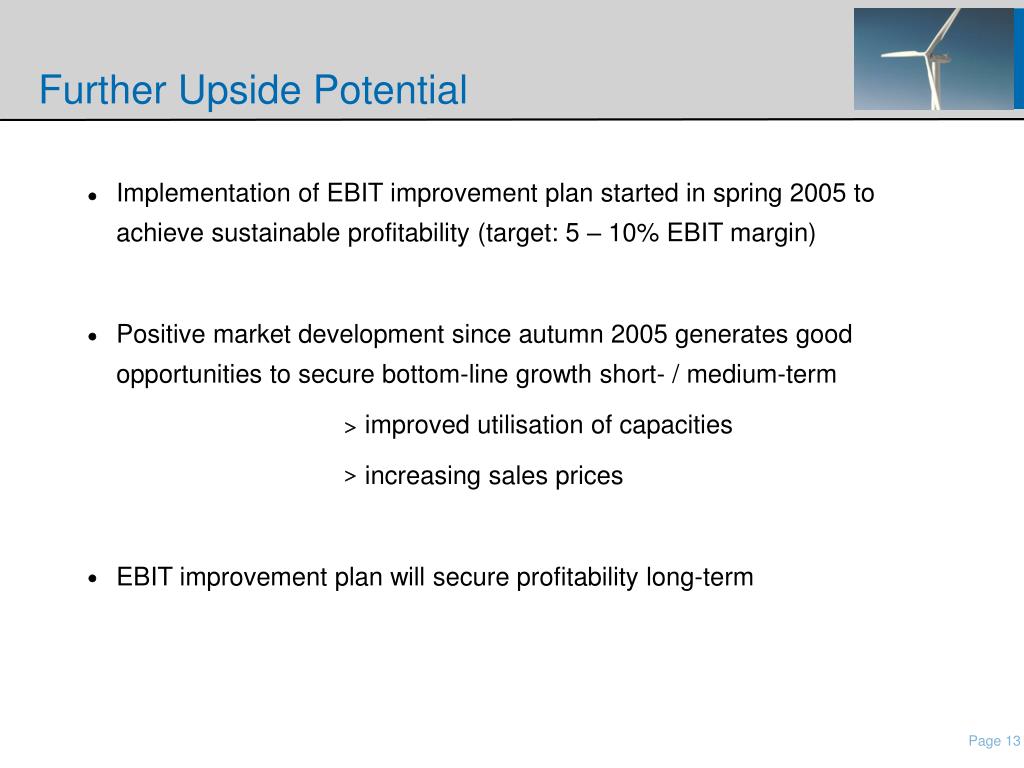 Further Upside Potential

• Implementation of EBIT improvement plan started in spring 2005 to achieve sustainable profitability (target: 5 – 10% EBIT margin)

• Positive market development since autumn 2005 generates good opportunities to secure bottom-line growth short- / medium-term

> improved utilisation of capacities

> increasing sales prices

• EBIT improvement plan will secure profitability long-term

Page 13